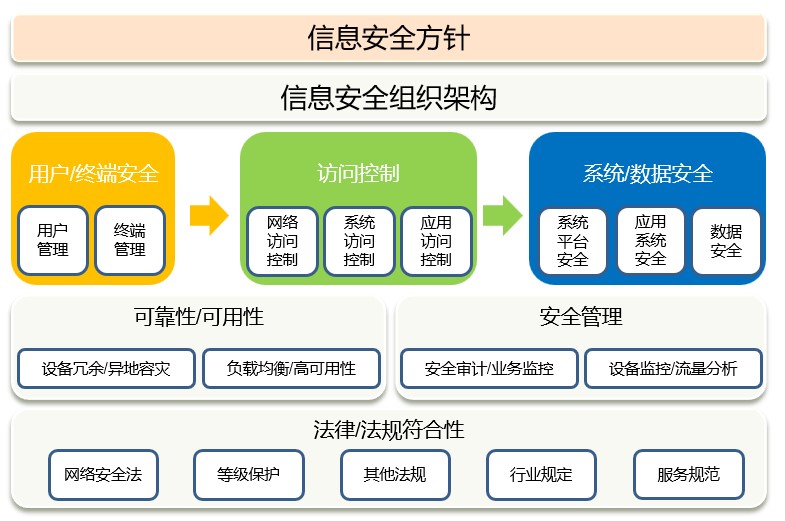 信息安全方针

信息安全组织架构

用户/终端安全

用户管理

终端管理

访问控制

网络访问控制

系统访问控制

应用访问控制

系统/数据安全

系统平台安全

应用系统安全

数据安全

可靠性/可用性

设备冗余/异地容灾

负载均衡/高可用性

安全管理

安全审计/业务监控

设备监控/流量分析

法律/法规符合性

网络安全法

等级保护

其他法规

行业规定

服务规范